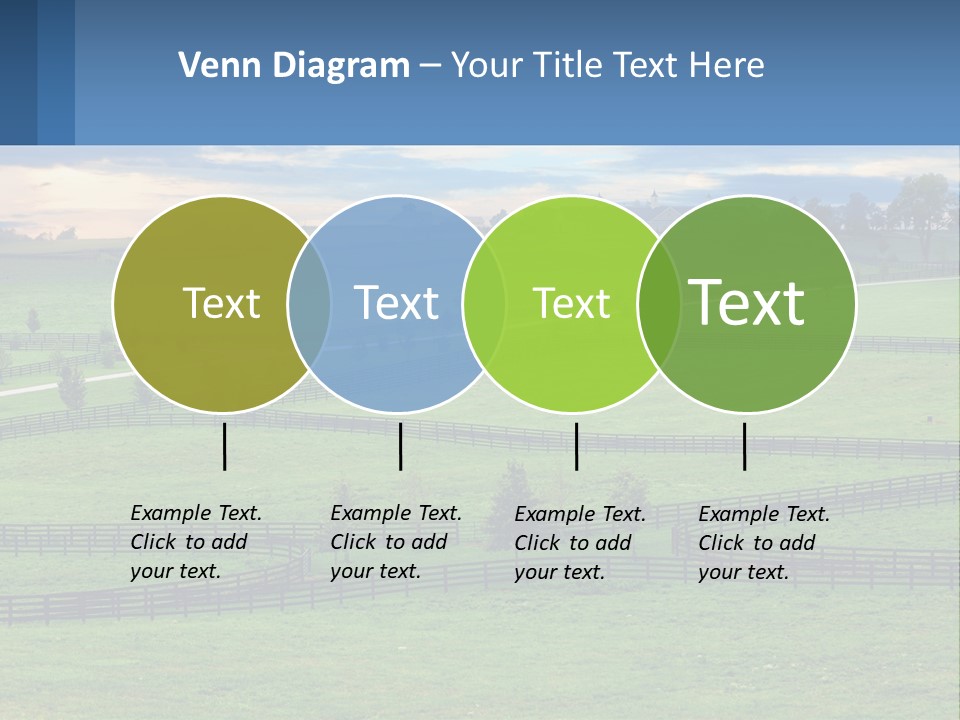 Venn Diagram – Your Title Text Here

Text

Text

Text

Text

Example Text. Click to add your text.

Example Text. Click to add your text.

Example Text. Click to add your text.

Example Text. Click to add your text.